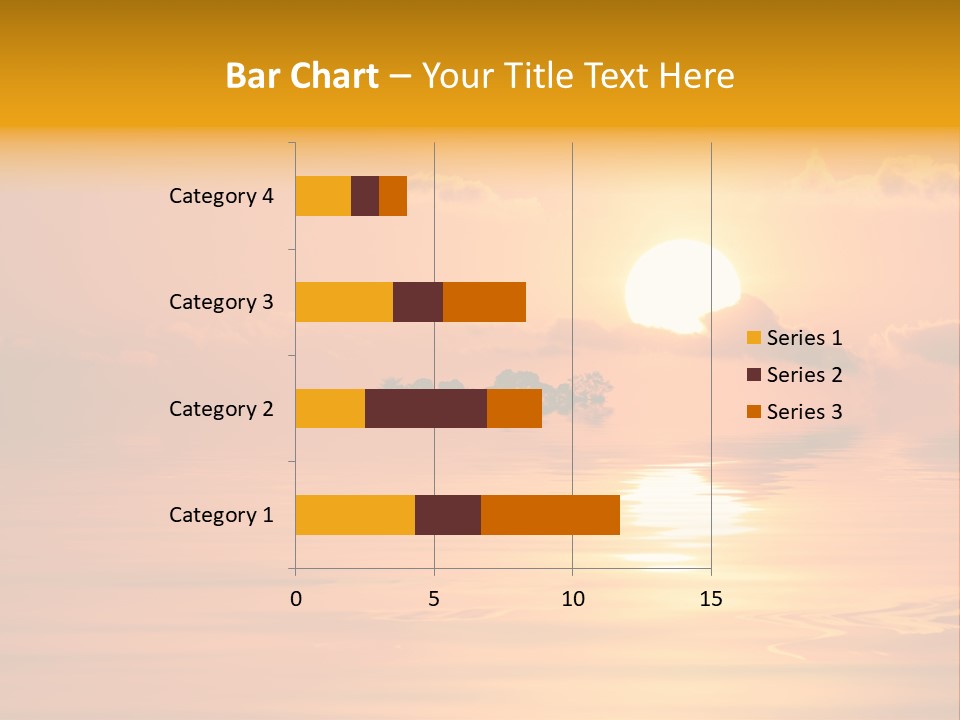 Bar Chart – Your Title Text Here

Category 4
Category 3
Category 2
Category 1

0
5
10
15

Series 1
Series 2
Series 3